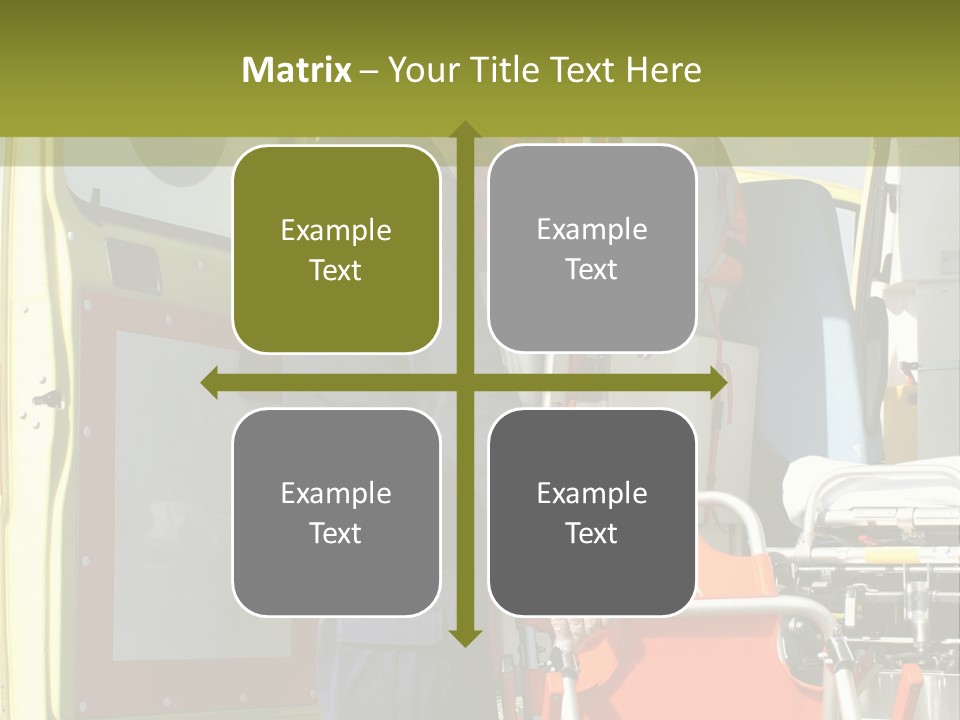 Matrix – Your Title Text Here

Example Text

Example Text

Example Text

Example Text